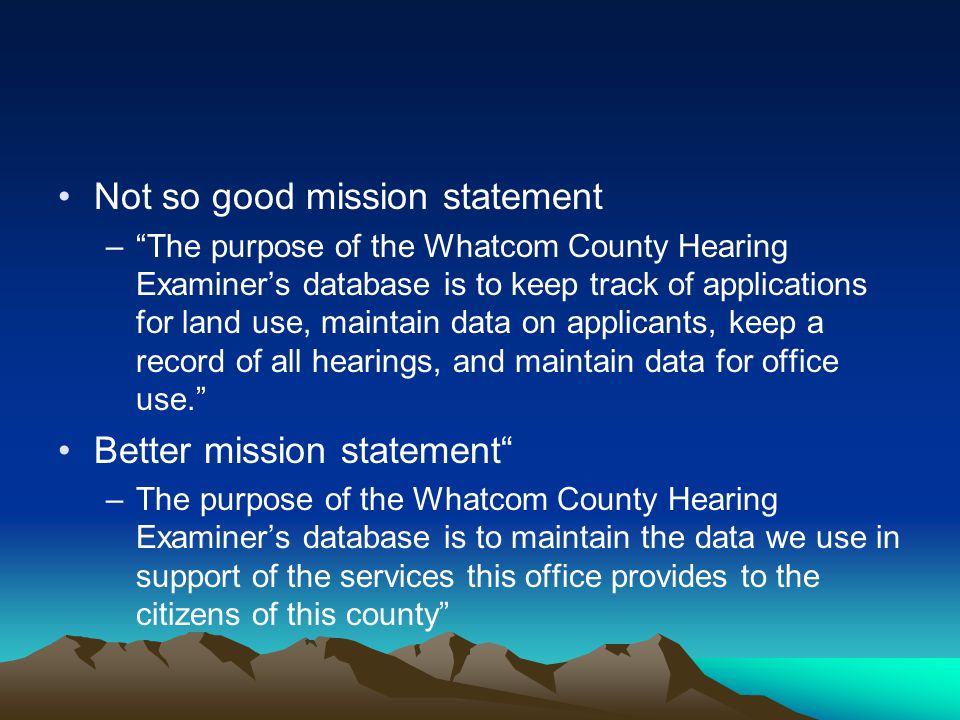 • Not so good mission statement
– “The purpose of the Whatcom County Hearing Examiner’s database is to keep track of applications for land use, maintain data on applicants, keep a record of all hearings, and maintain data for office use.”

• Better mission statement“
– The purpose of the Whatcom County Hearing Examiner’s database is to maintain the data we use in support of the services this office provides to the citizens of this county”